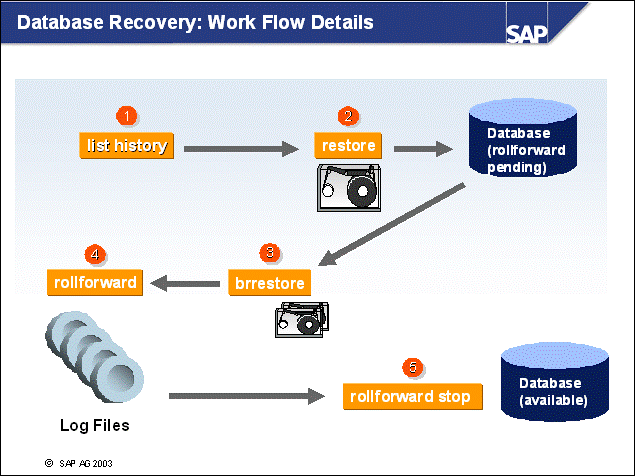 Database Recovery: Work Flow Details

SAP

1
list history

2
restore

Database (rollforward pending)

4
rollforward

3
brrestore

Log Files

5
rollforward stop

Database (available)

© SAP AG 2003